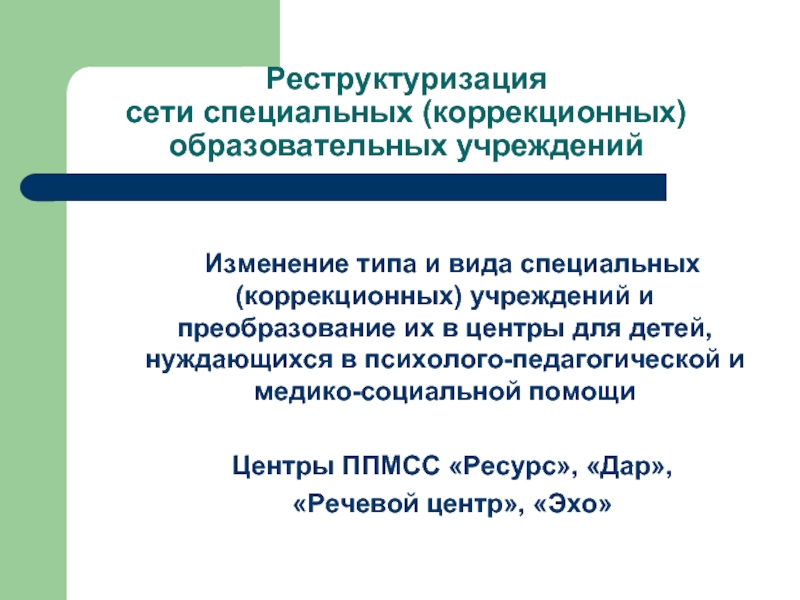 Реструктуризация сети специальных (коррекционных) образовательных учреждений

Изменение типа и вида специальных (коррекционных) учреждений и преобразование их в центры для детей, нуждающихся в психолого-педагогической и медико-социальной помощи

Центры ППМСС «Ресурс», «Дар», «Речевой центр», «Эхо»